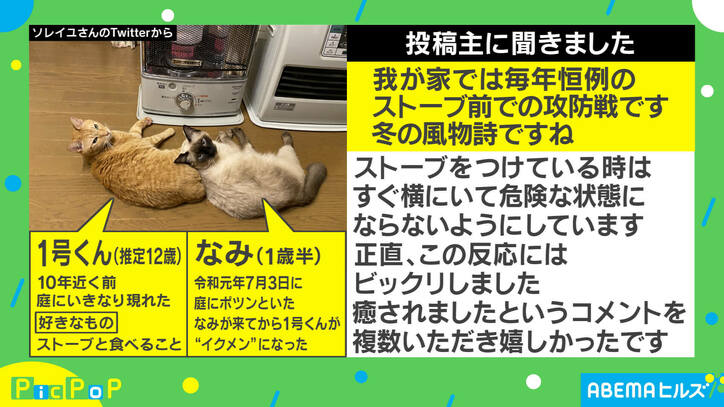 ソレイユさんのTwitterから

1号くん(推定12歳)
10年近く前
庭にいきなり現れた
好きなもの
ストーブと食べること

なみ(1歳半)
令和元年7月3日に
庭にポツンといた
なみが来てから1号くんが
"イクメン"になった

投稿主に聞きました

我が家では毎年恒例の
ストーブ前での攻防戦です
冬の風物詩ですね

ストーブをつけている時は
すぐ横にいて危険な状態に
ならないようにしています
正直、この反応には
ビックリしました
癒されましたというコメントを
複数いただき嬉しかったです

PicPoP

ABEMAヒルズ